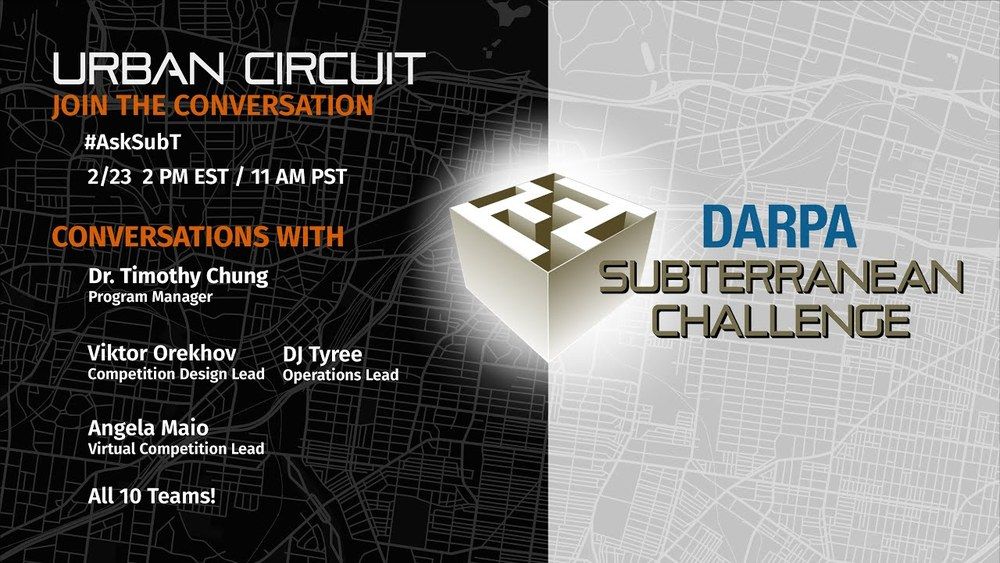 URBAN CIRCUIT
JOIN THE CONVERSATION
#AskSubT
2/23 2 PM EST / 11 AM PST

CONVERSATIONS WITH
Dr. Timothy Chung
Program Manager

Viktor Orekhov
Competition Design Lead

DJ Tyree
Operations Lead

Angela Maio
Virtual Competition Lead

All 10 Teams!

DARPA
SUBTERRANEAN
CHALLENGE